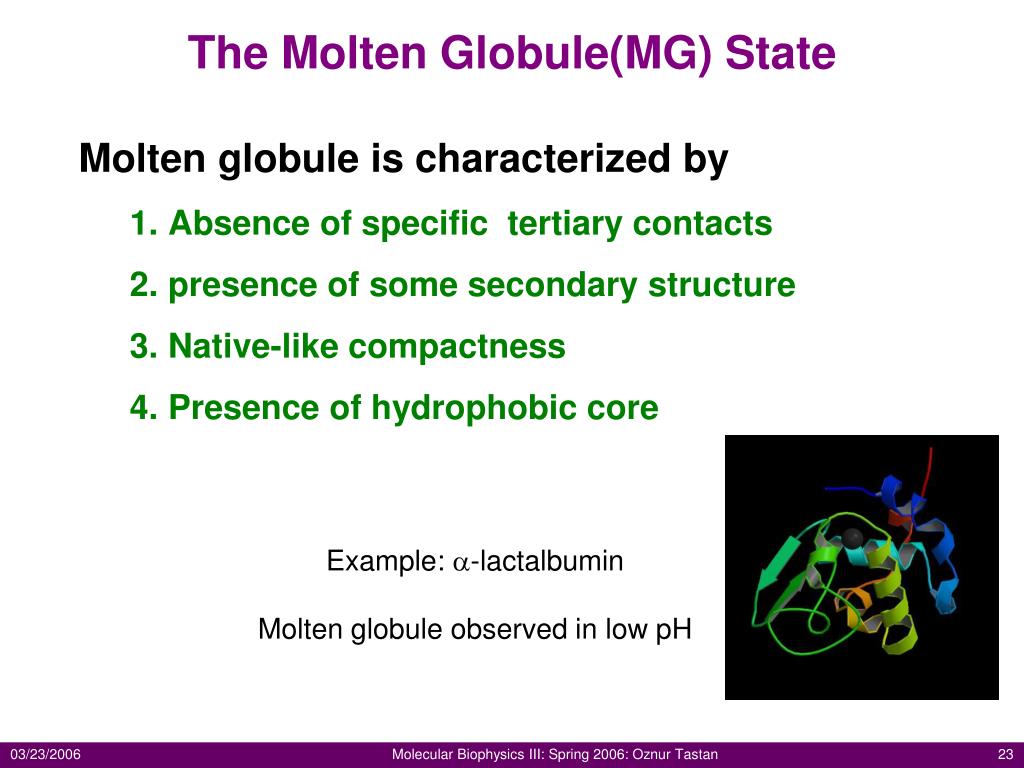 The Molten Globule(MG) State

Molten globule is characterized by

1. Absence of specific tertiary contacts

2. presence of some secondary structure

3. Native-like compactness

4. Presence of hydrophobic core

Example: $\alpha$-lactalbumin

Molten globule observed in low pH

03/23/2006

Molecular Biophysics III: Spring 2006: Oznur Tastan

23